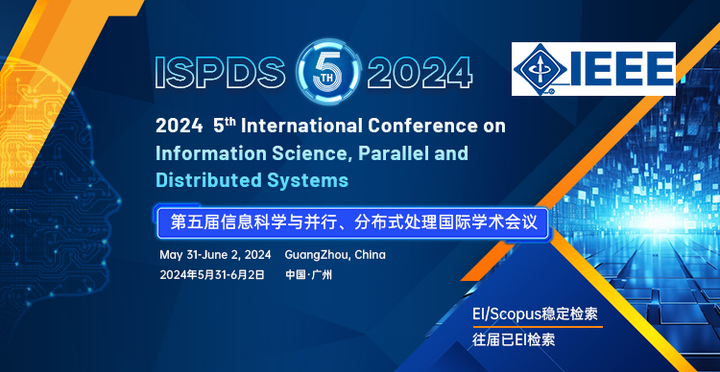 ISPDS 5 TH 2024

IEEE

2024 5$^{th}$ International Conference on Information Science, Parallel and Distributed Systems

第五届信息科学与并行、分布式处理国际学术会议

May 31-June 2, 2024 GuangZhou, China

2024年5月31-6月2日 中国·广州

EI/Scopus稳定检索

往届已EI检索